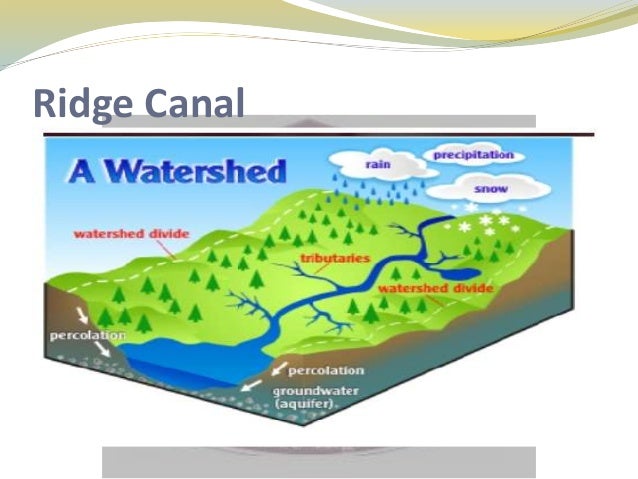 Ridge Canal

A Watershed

rain

precipitation

snow

watershed divide

tributaries

watershed divide

percolation

percolation

groundwater (aquifer)